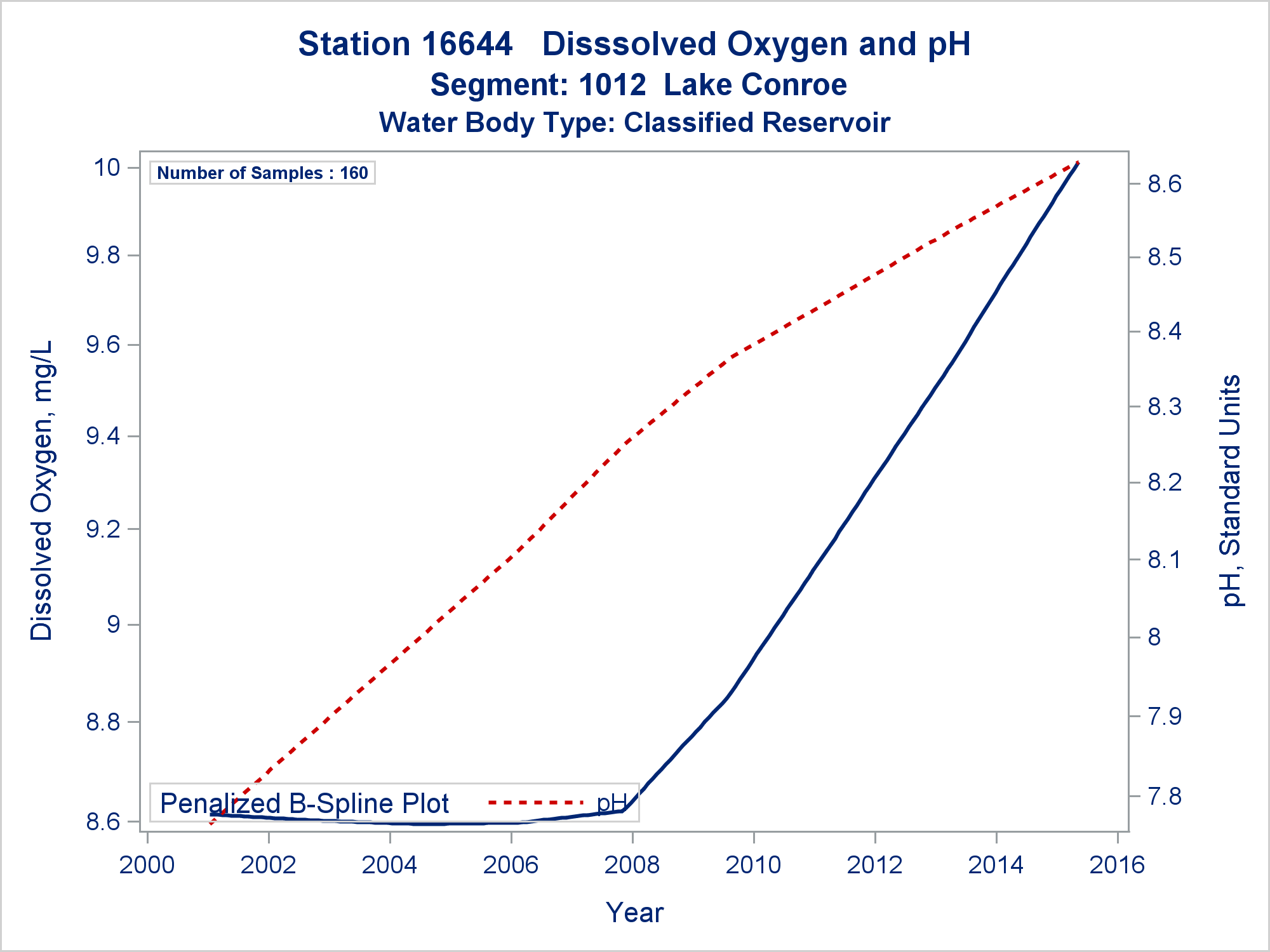 Station 16644   Disssolved Oxygen and pH
Segment: 1012  Lake Conroe
Water Body Type: Classified Reservoir

Number of Samples : 160

Dissolved Oxygen, mg/L

10
9.8
9.6
9.4
9.2
9
8.8
8.6

pH, Standard Units

8.6
8.5
8.4
8.3
8.2
8.1
8
7.9
7.8

Penalized B-Spline Plot
pH

2000
2002
2004
2006
2008
2010
2012
2014
2016

Year